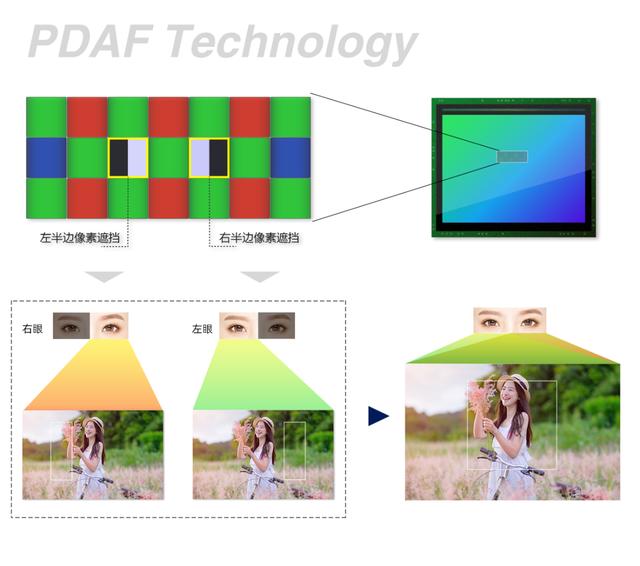 PDAF Technology

左半边像素遮挡

右半边像素遮挡

右眼

左眼